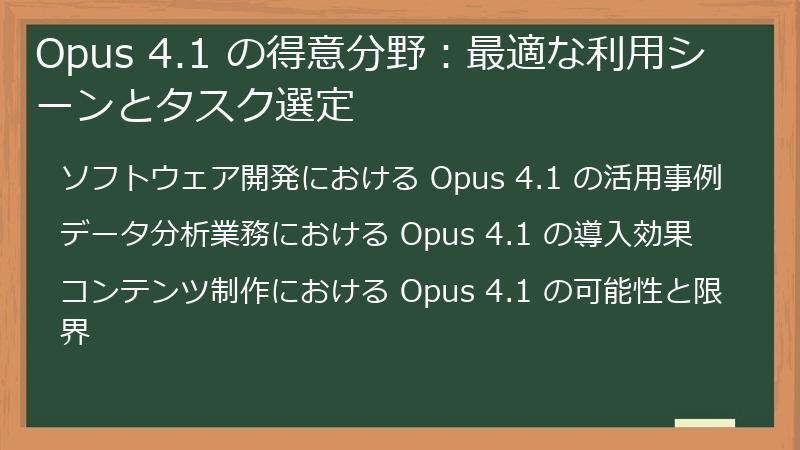 Opus 4.1 の得意分野：最適な利用シーンとタスク選定

ソフトウェア開発における Opus 4.1 の活用事例

データ分析業務における Opus 4.1 の導入効果

コンテンツ制作における Opus 4.1 の可能性と限界